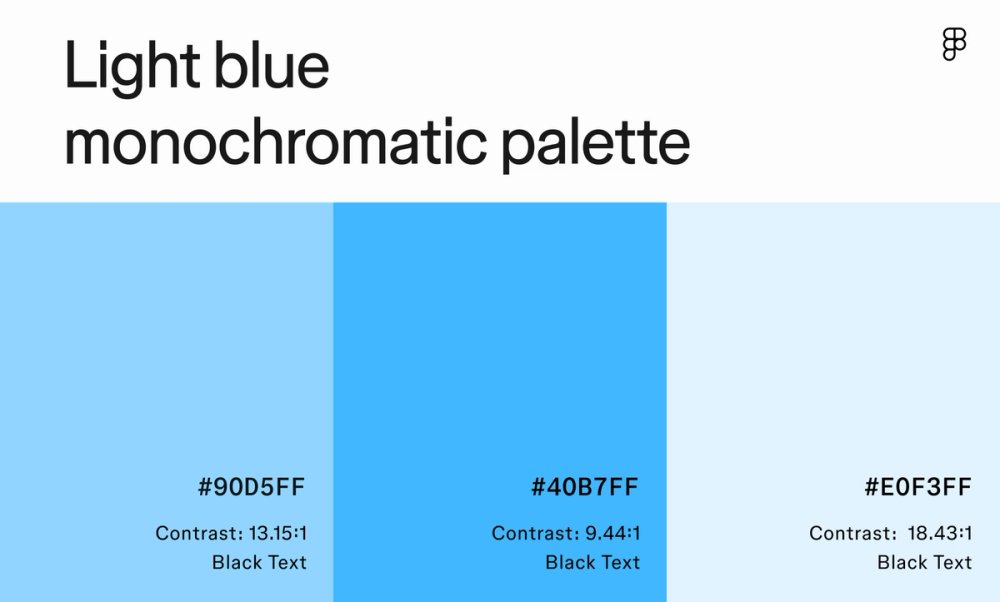 Light blue monochromatic palette

#90D5FF

Contrast: 13.15:1
Black Text

#40B7FF

Contrast: 9.44:1
Black Text

#E0F3FF

Contrast: 18.43:1
Black Text